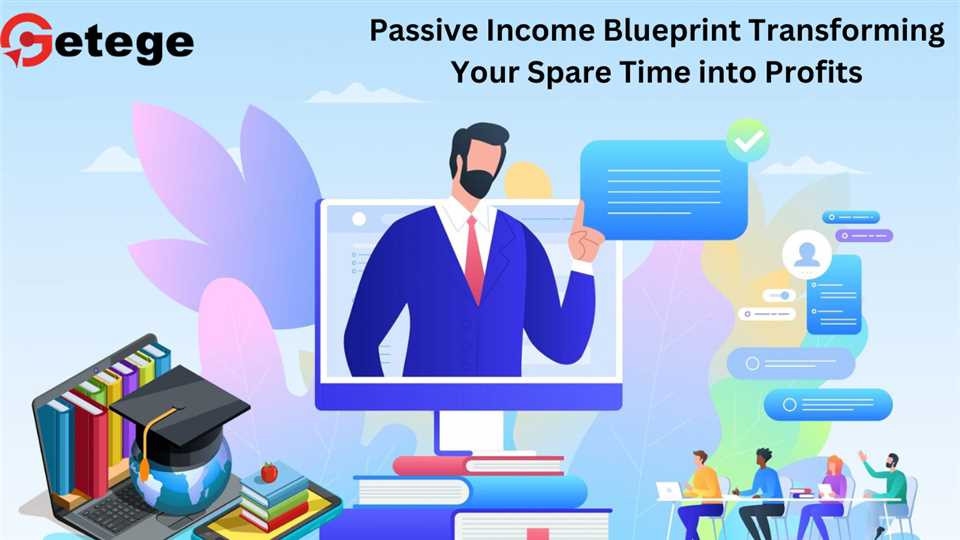 Getege

Passive Income Blueprint Transforming Your Spare Time into Profits